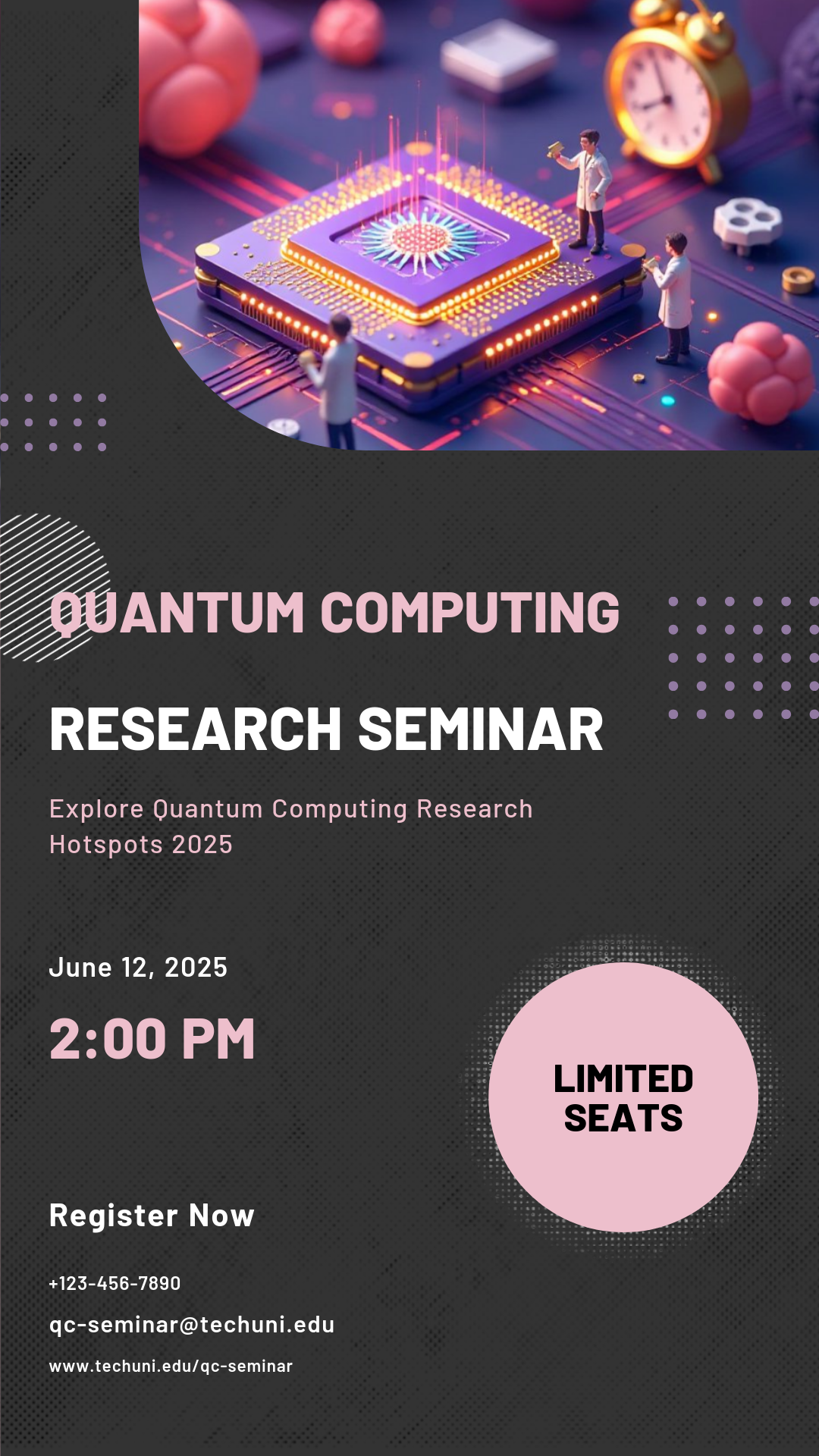 QUANTUM COMPUTING

RESEARCH SEMINAR

Explore Quantum Computing Research Hotspots 2025

June 12, 2025

2:00 PM

LIMITED SEATS

Register Now

+123-456-7890

qc-seminar@techuni.edu

www.techuni.edu/qc-seminar